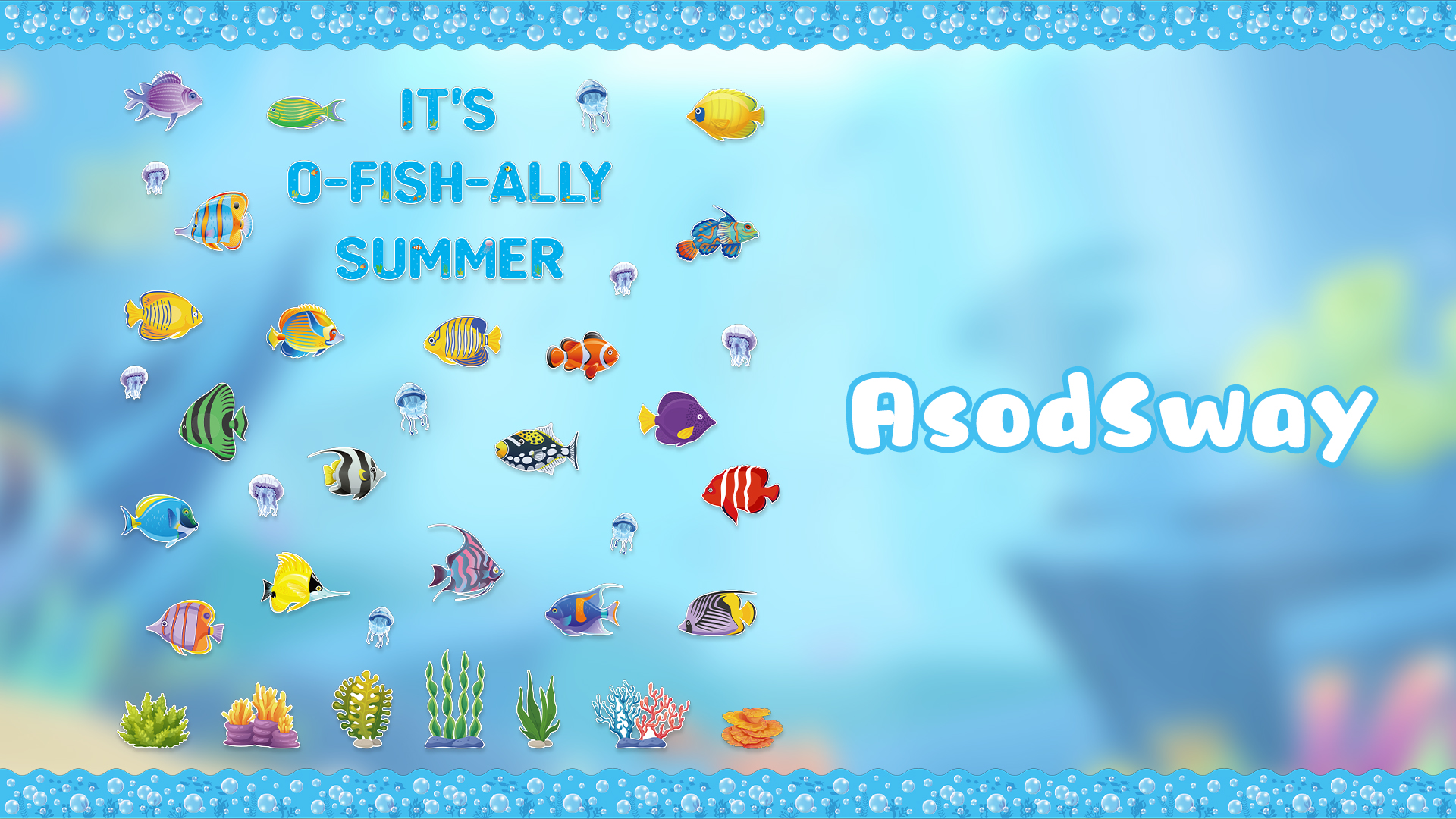 IT'S
O-FISH-ALLY
SUMMER

AsodSway